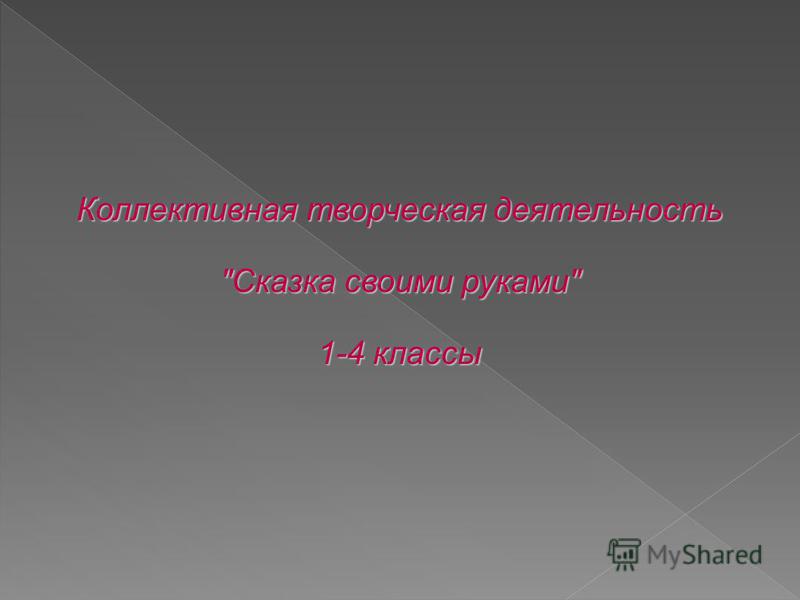 Коллективная творческая деятельность

"Сказка своими руками"

1-4 классы

MyShared